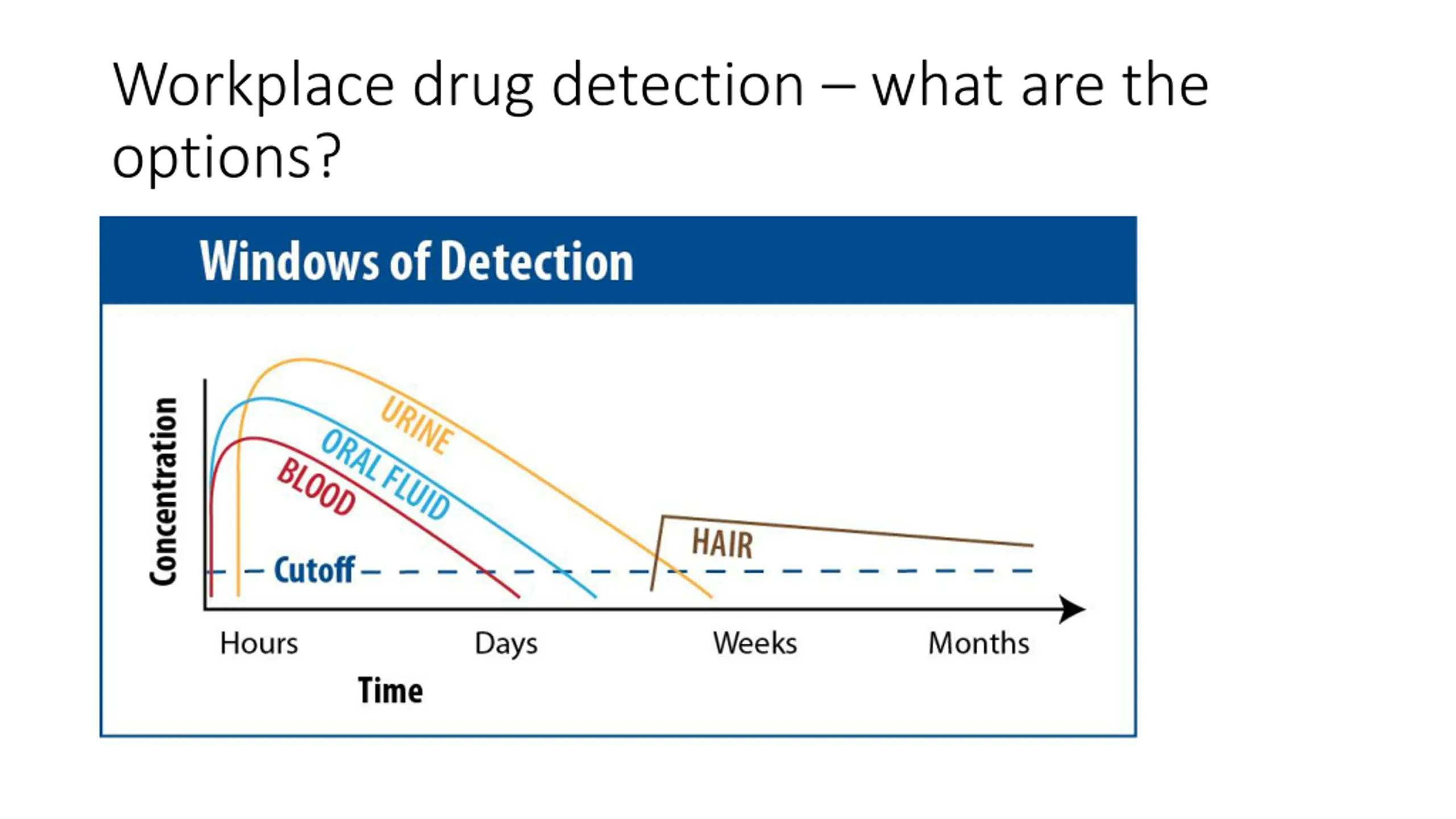 Workplace drug detection – what are the options?

Windows of Detection

Concentration

URINE

ORAL FLUID

BLOOD

HAIR

Cutoff

Hours

Days

Weeks

Months

Time